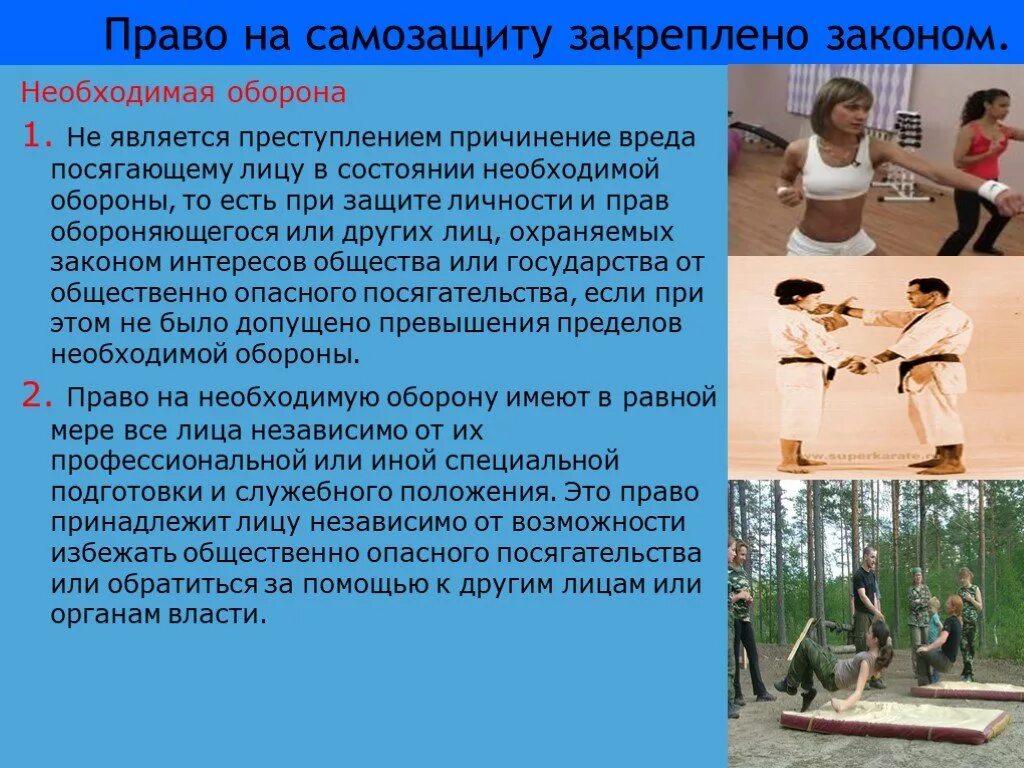 Право на самозащиту закреплено законом.

Необходимая оборона

1. Не является преступлением причинение вреда посягающему лицу в состоянии необходимой обороны, то есть при защите личности и прав обороняющегося или других лиц, охраняемых законом интересов общества или государства от общественно опасного посягательства, если при этом не было допущено превышения пределов необходимой обороны.

2. Право на необходимую оборону имеют в равной мере все лица независимо от их профессиональной или иной специальной подготовки и служебного положения. Это право принадлежит лицу независимо от возможности избежать общественно опасного посягательства или обратиться за помощью к другим лицам или органам власти.

www.superkarate.ru